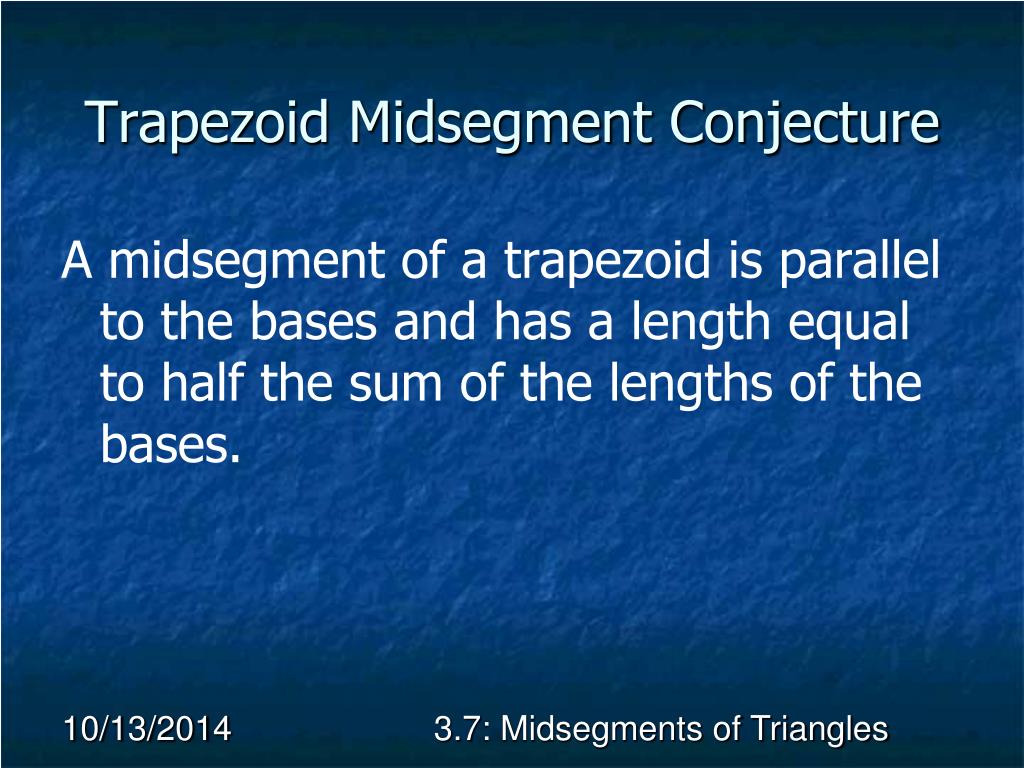 Trapezoid Midsegment Conjecture

A midsegment of a trapezoid is parallel to the bases and has a length equal to half the sum of the lengths of the bases.

10/13/2014

3.7: Midsegments of Triangles